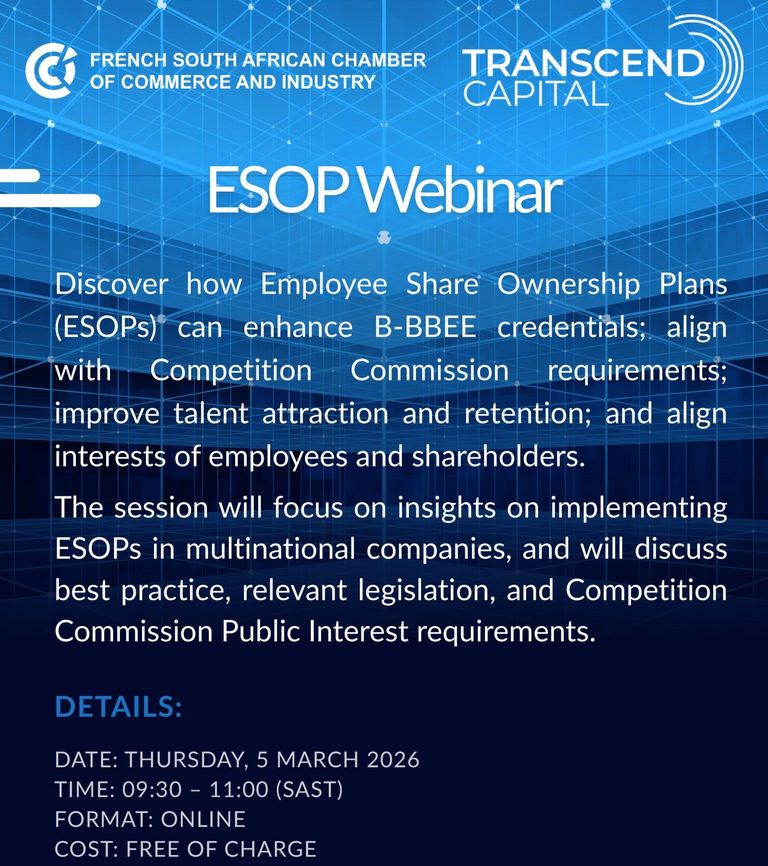 FRENCH SOUTH AFRICAN CHAMBER OF COMMERCE AND INDUSTRY

TRANSCEND CAPITAL

ESOP Webinar

Discover how Employee Share Ownership Plans (ESOPs) can enhance B-BBEE credentials; align with Competition Commission requirements; improve talent attraction and retention; and align interests of employees and shareholders.

The session will focus on insights on implementing ESOPs in multinational companies, and will discuss best practice, relevant legislation, and Competition Commission Public Interest requirements.

DETAILS:

DATE: THURSDAY, 5 MARCH 2026
TIME: 09:30 – 11:00 (SAST)
FORMAT: ONLINE
COST: FREE OF CHARGE